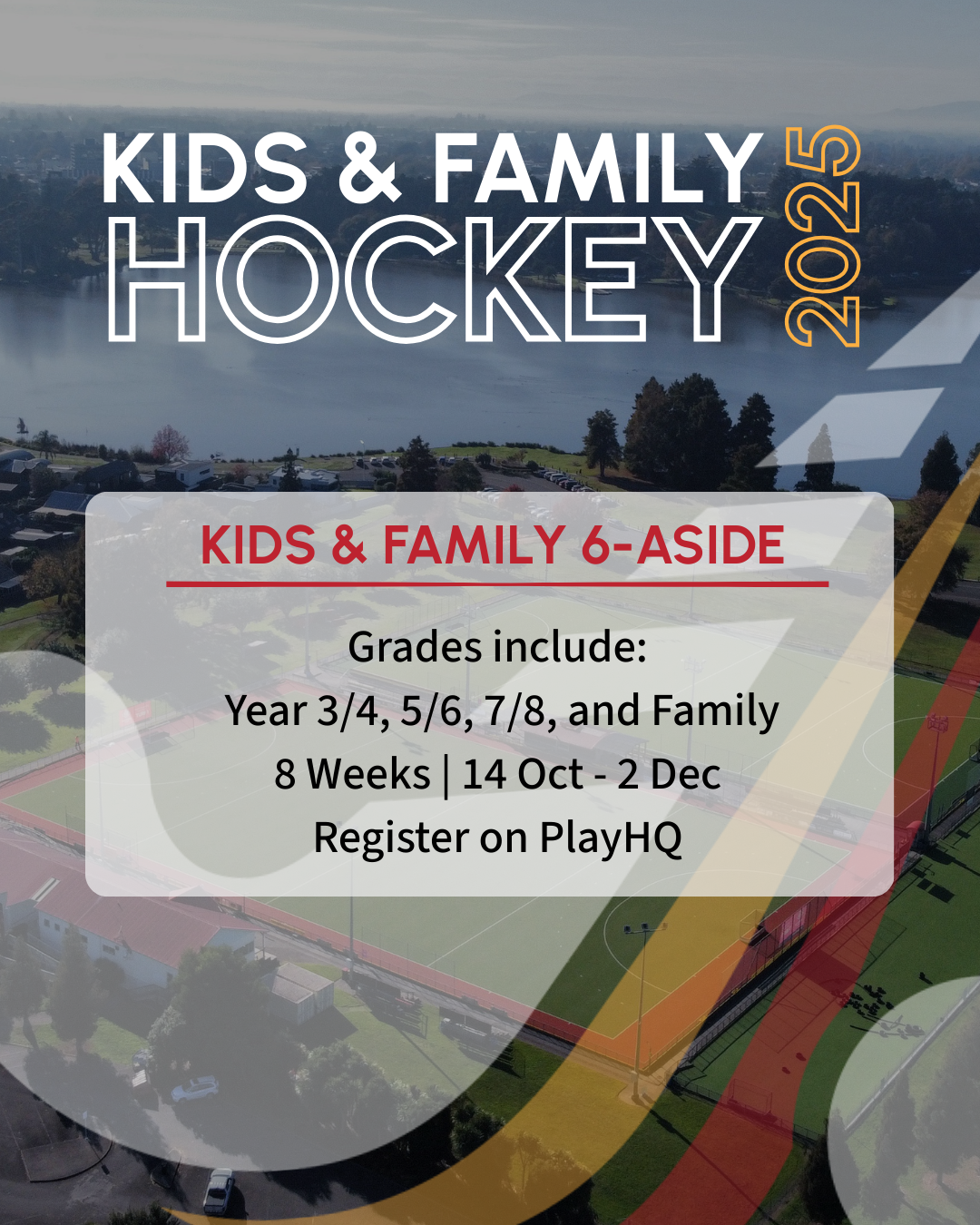 KIDS & FAMILY HOCKEY 2025

KIDS & FAMILY 6-ASIDE

Grades include:
Year 3/4, 5/6, 7/8, and Family
8 Weeks | 14 Oct - 2 Dec
Register on PlayHQ